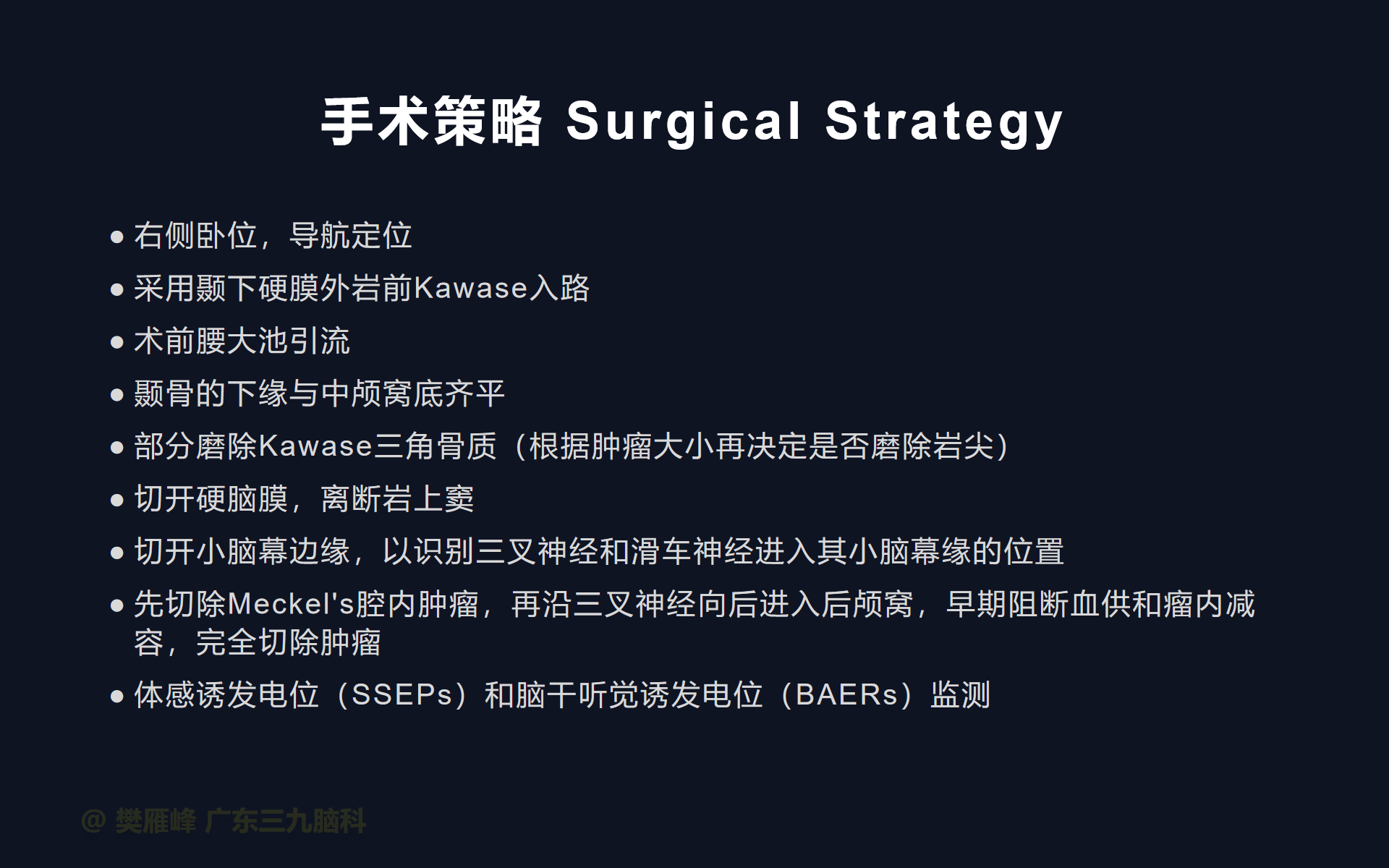 手术策略 Surgical Strategy

• 右侧卧位，导航定位
• 采用颞下硬膜外岩前Kawase入路
• 术前腰大池引流
• 颞骨的下缘与中颅窝底齐平
• 部分磨除Kawase三角骨质（根据肿瘤大小再决定是否磨除岩尖）
• 切开硬脑膜，离断岩上窦
• 切开小脑幕边缘，以识别三叉神经和滑车神经进入其小脑幕缘的位置
• 先切除Meckel's腔内肿瘤，再沿三叉神经向后进入后颅窝，早期阻断血供和瘤内减容，完全切除肿瘤
• 体感诱发电位（SSEPs）和脑干听觉诱发电位（BAERs）监测

@ 樊雁峰 广东三九脑科